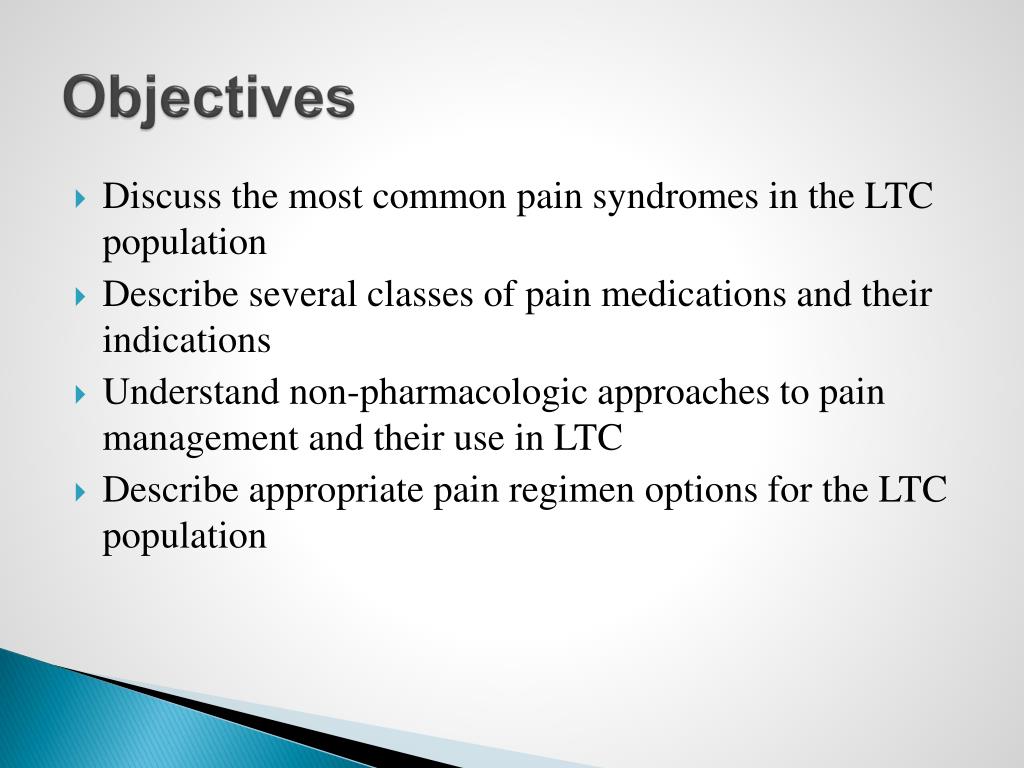 Objectives

Discuss the most common pain syndromes in the LTC population

Describe several classes of pain medications and their indications

Understand non-pharmacologic approaches to pain management and their use in LTC

Describe appropriate pain regimen options for the LTC population